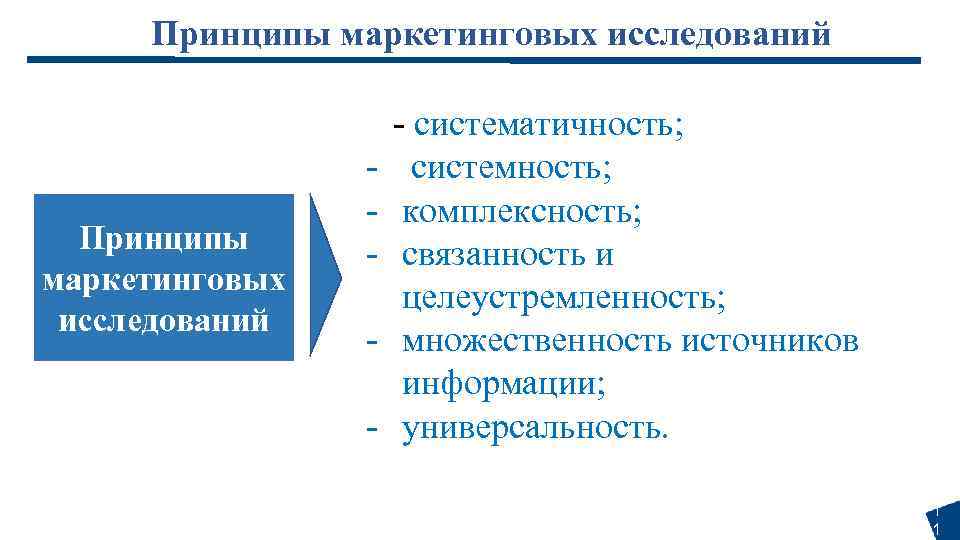 Принципы маркетинговых исследований

Принципы маркетинговых исследований

- систематичность;
- системность;
- комплексность;
- связанность и целеустремленность;
- множественность источников информации;
- универсальность.

1
1